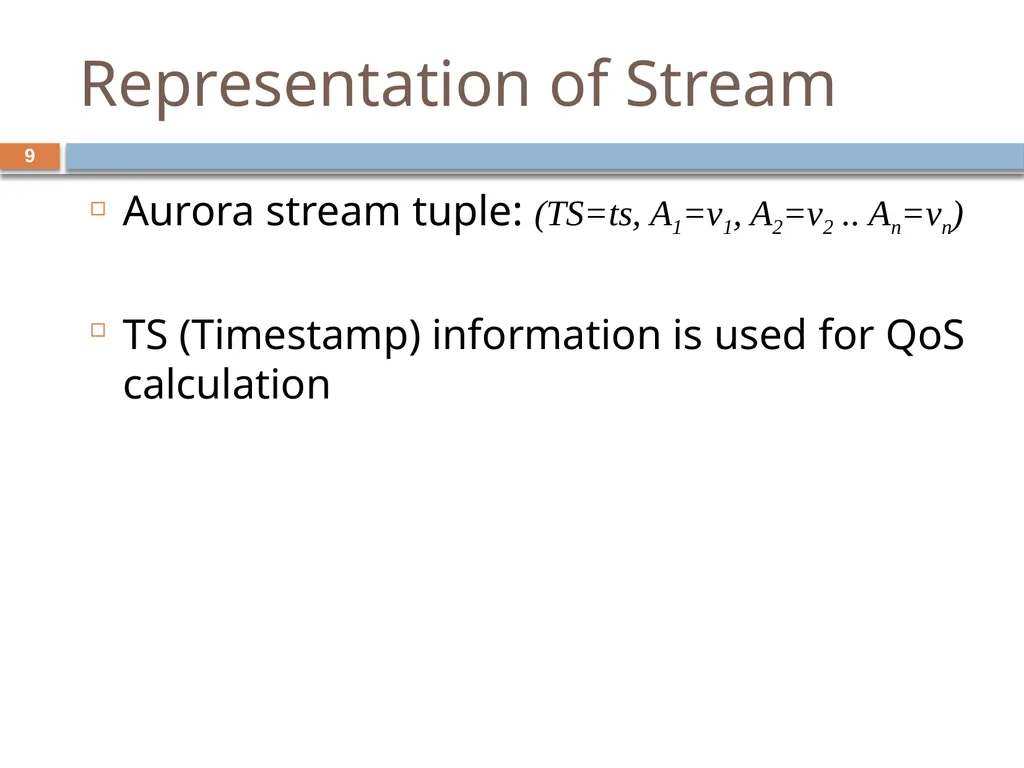 Representation of Stream

9

Aurora stream tuple: $(TS=ts, A_1=v_1, A_2=v_2 .. A_n=v_n)$

TS (Timestamp) information is used for QoS calculation